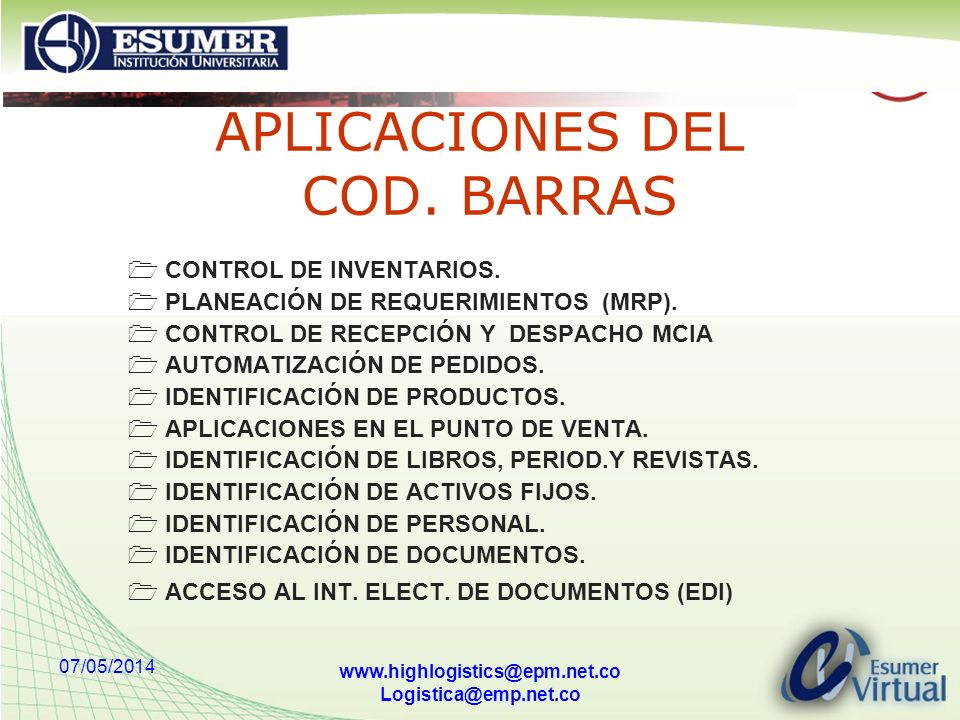 ESUMER
INSTITUCIÓN UNIVERSITARIA

APLICACIONES DEL COD. BARRAS

CONTROL DE INVENTARIOS.
PLANEACIÓN DE REQUERIMIENTOS (MRP).
CONTROL DE RECEPCIÓN Y DESPACHO MCIA
AUTOMATIZACIÓN DE PEDIDOS.
IDENTIFICACIÓN DE PRODUCTOS.
APLICACIONES EN EL PUNTO DE VENTA.
IDENTIFICACIÓN DE LIBROS, PERIOD.Y REVISTAS.
IDENTIFICACIÓN DE ACTIVOS FIJOS.
IDENTIFICACIÓN DE PERSONAL.
IDENTIFICACIÓN DE DOCUMENTOS.
ACCESO AL INT. ELECT. DE DOCUMENTOS (EDI)

07/05/2014

www.highlogistics@epm.net.co
Logistica@emp.net.co

Esumer
Virtual